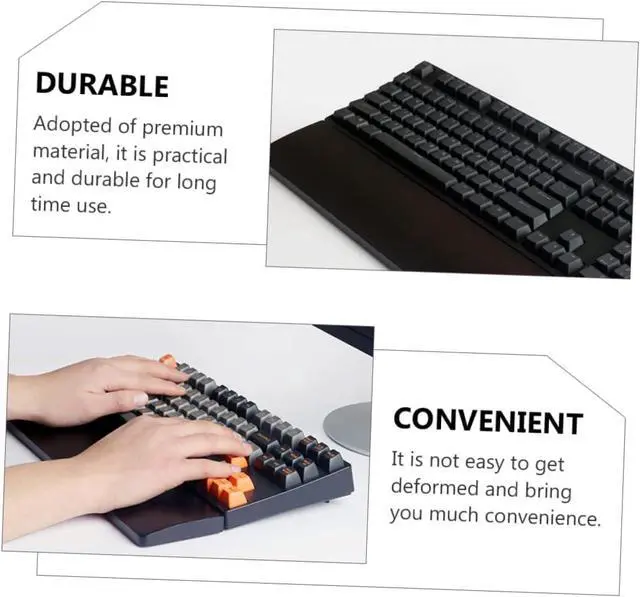 DURABLE

Adopted of premium material, it is practical and durable for long time use.

CONVENIENT

It is not easy to get deformed and bring you much convenience.